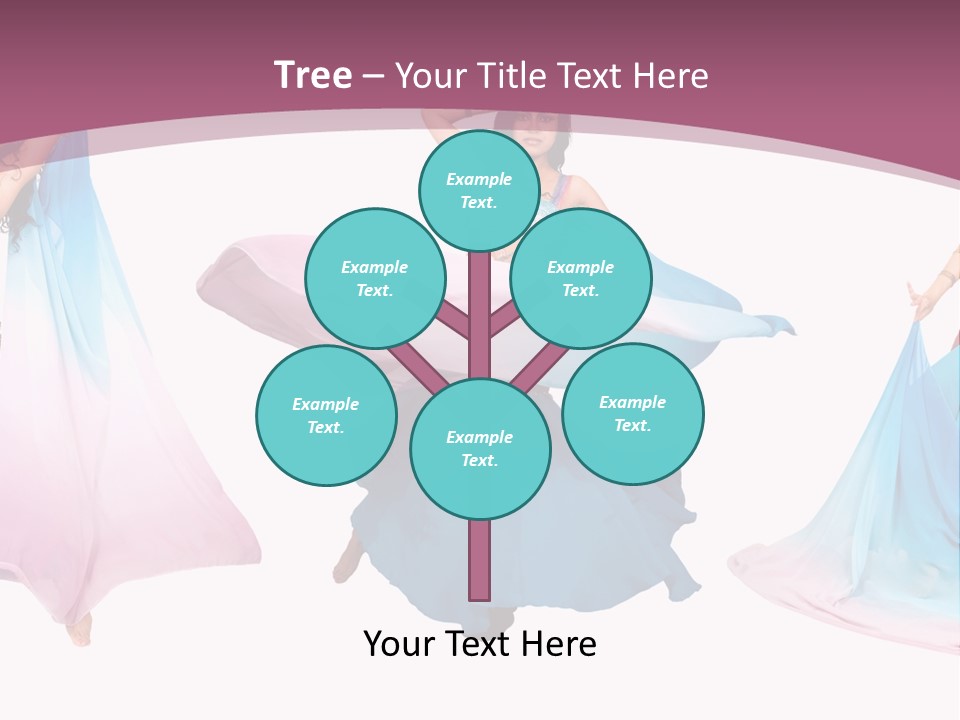 Tree – Your Title Text Here

Example Text.

Example Text.

Example Text.

Example Text.

Example Text.

Example Text.

Your Text Here